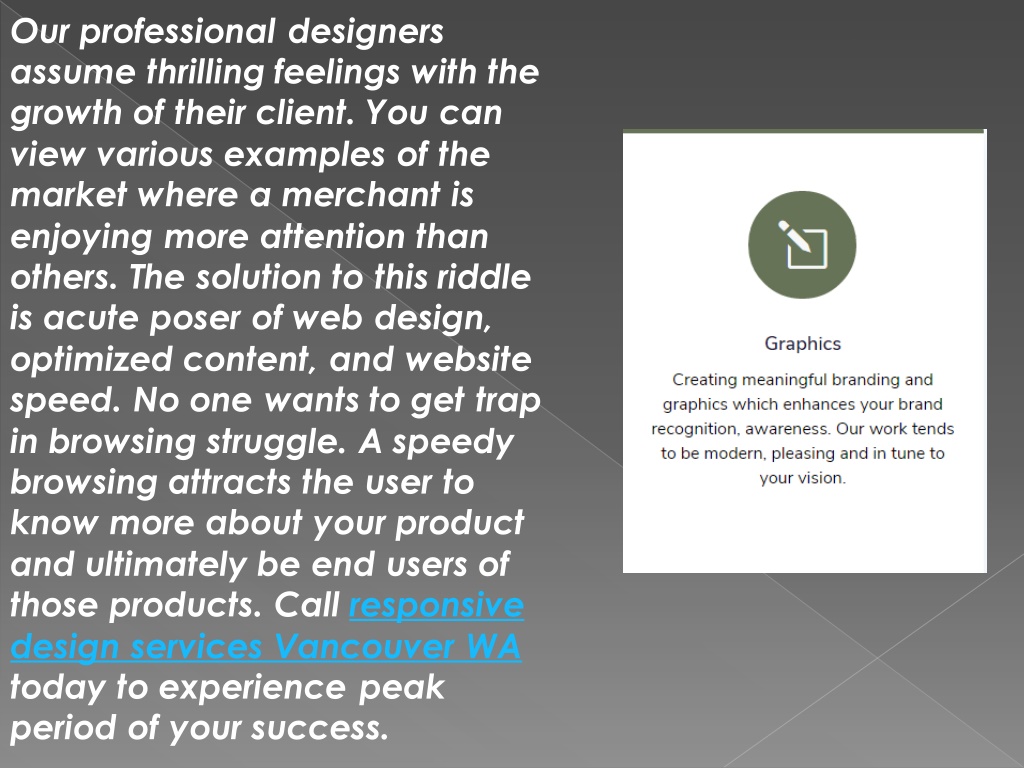 Our professional designers assume thrilling feelings with the growth of their client. You can view various examples of the market where a merchant is enjoying more attention than others. The solution to this riddle is acute poser of web design, optimized content, and website speed. No one wants to get trap in browsing struggle. A speedy browsing attracts the user to know more about your product and ultimately be end users of those products. Call responsive design services Vancouver WA today to experience peak period of your success.

Graphics

Creating meaningful branding and graphics which enhances your brand recognition, awareness. Our work tends to be modern, pleasing and in tune to your vision.